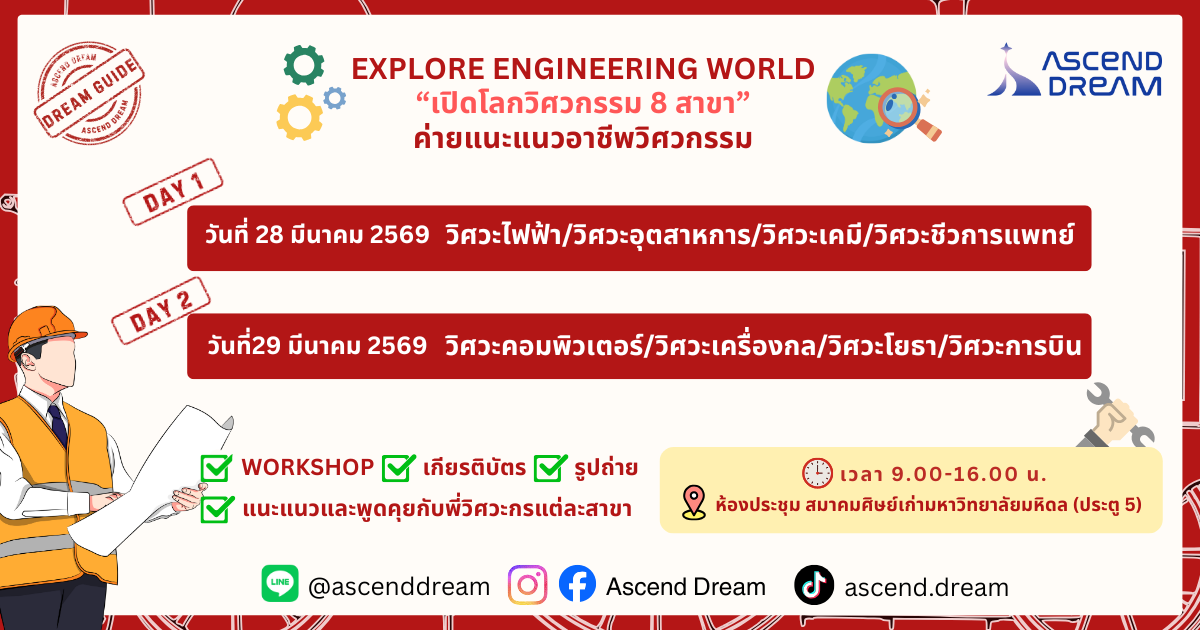 ASCEND DREAM
DREAM GUIDE
ASCEND DREAM

EXPLORE ENGINEERING WORLD
“เปิดโลกวิศวกรรม 8 สาขา”
ค่ายแนะแนวอาชีพวิศวกรรม

ASCEND DREAM

DAY 1
วันที่ 28 มีนาคม 2569 วิศวะไฟฟ้า/วิศวะอุตสาหการ/วิศวะเคมี/วิศวะชีวการแพทย์

DAY 2
วันที่29 มีนาคม 2569 วิศวะคอมพิวเตอร์/วิศวะเครื่องกล/วิศวะโยธา/วิศวะการบิน

WORKSHOP เกียรติบัตร รูปถ่าย
แนะแนวและพูดคุยกับพี่วิศวะกรแต่ละสาขา

เวลา 9.00-16.00 น.
ห้องประชุม สมาคมศิษย์เก่ามหาวิทยาลัยมหิดล (ประตู 5)

LINE @ascenddream Ascend Dream ascend.dream